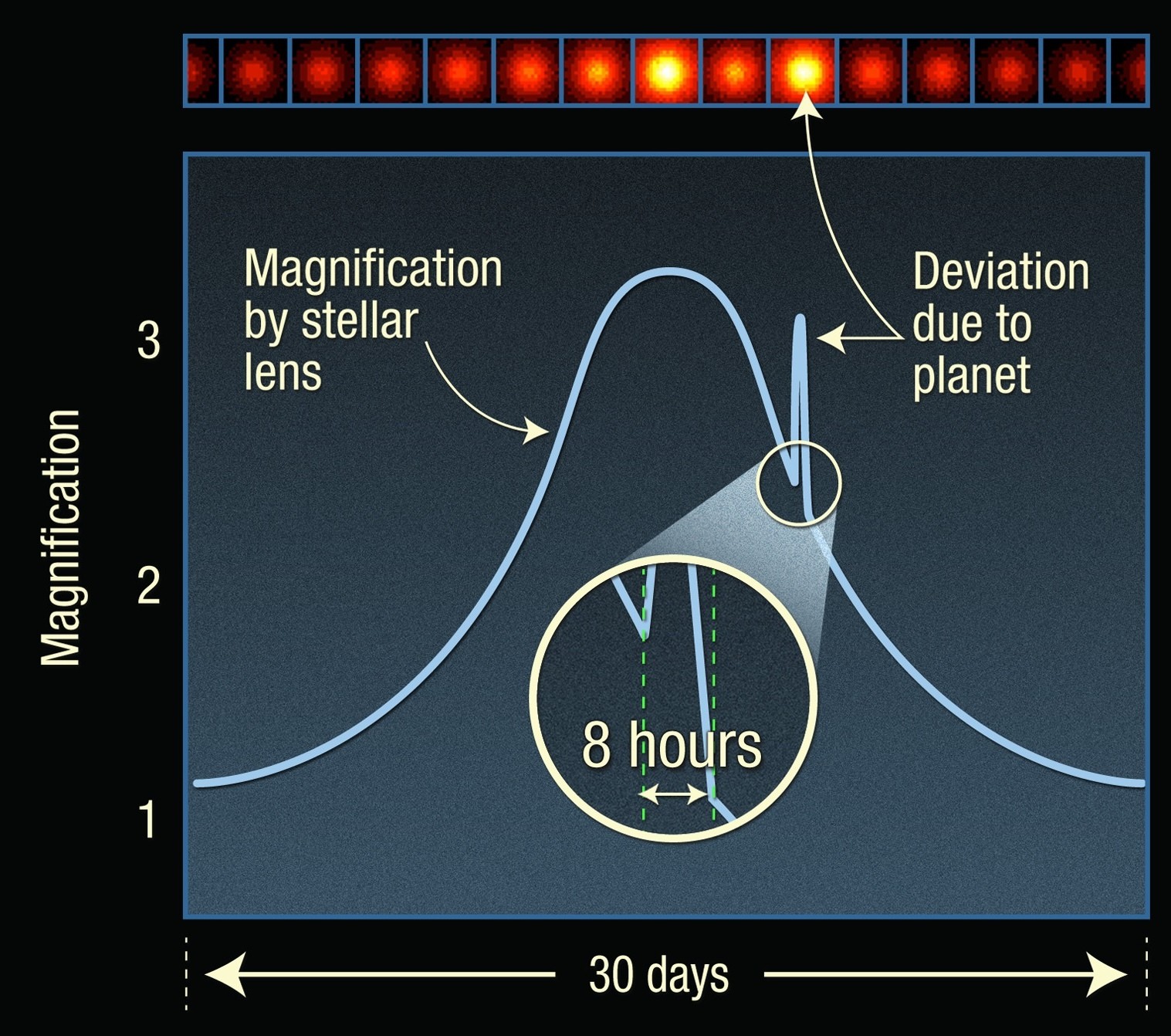 Magnification by stellar lens

Deviation due to planet

Magnification

3

2

1

8 hours

30 days